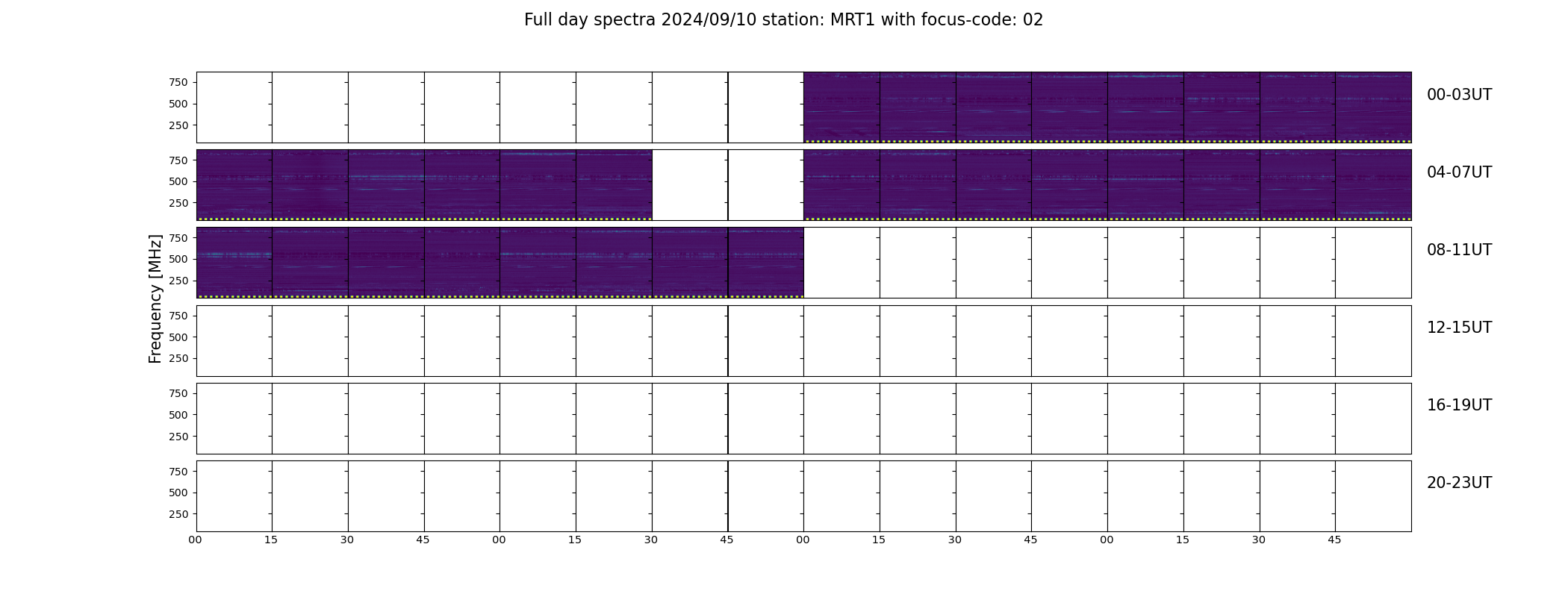 Full day spectra 2024/09/10 station: MRT1 with focus-code: 02

Frequency [MHz]

750
500
250
00-03UT

750
500
250
04-07UT

750
500
250
08-11UT

750
500
250
12-15UT

750
500
250
16-19UT

750
500
250
20-23UT

00 15 30 45 00 15 30 45 00 15 30 45 00 15 30 45